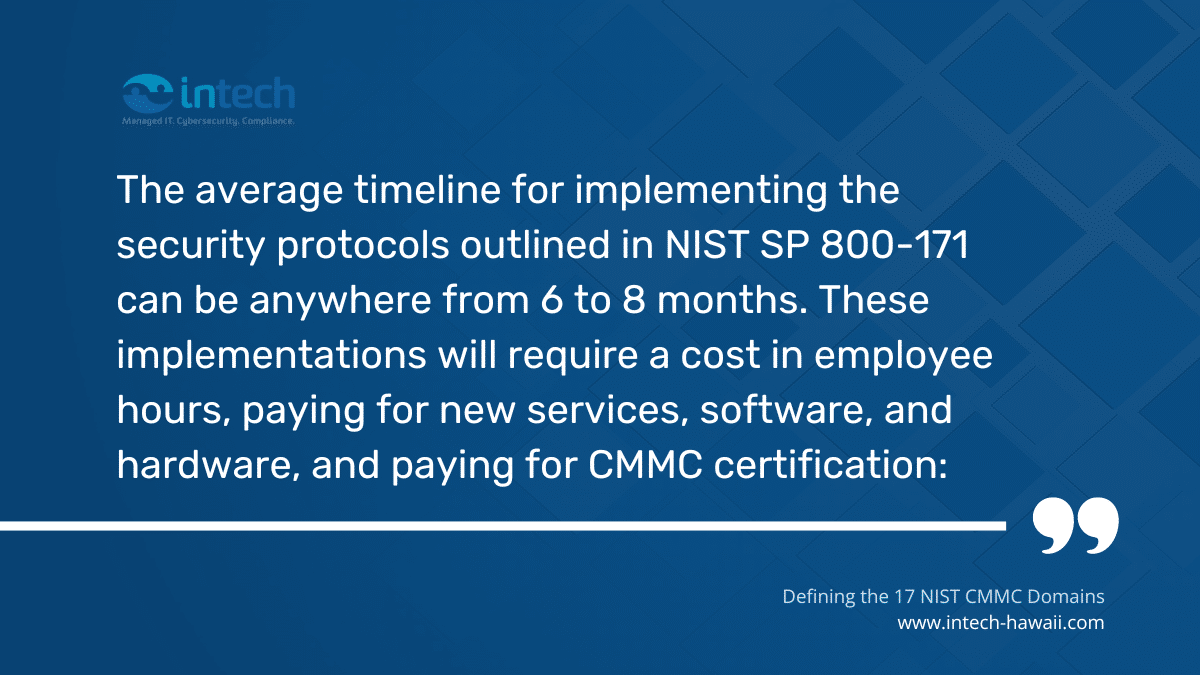 intech
Managed IT. Cybersecurity. Compliance.

The average timeline for implementing the security protocols outlined in NIST SP 800-171 can be anywhere from 6 to 8 months. These implementations will require a cost in employee hours, paying for new services, software, and hardware, and paying for CMMC certification:

Defining the 17 NIST CMMC Domains
www.intech-hawaii.com